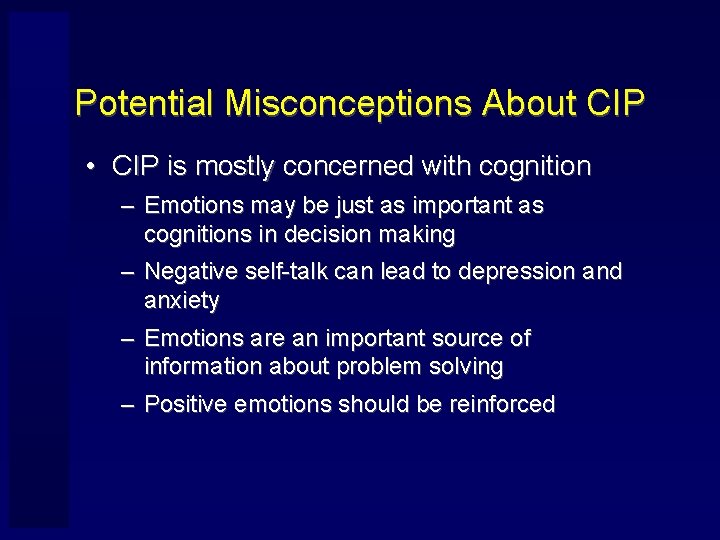 Potential Misconceptions About CIP

• CIP is mostly concerned with cognition

– Emotions may be just as important as cognitions in decision making

– Negative self-talk can lead to depression and anxiety

– Emotions are an important source of information about problem solving

– Positive emotions should be reinforced